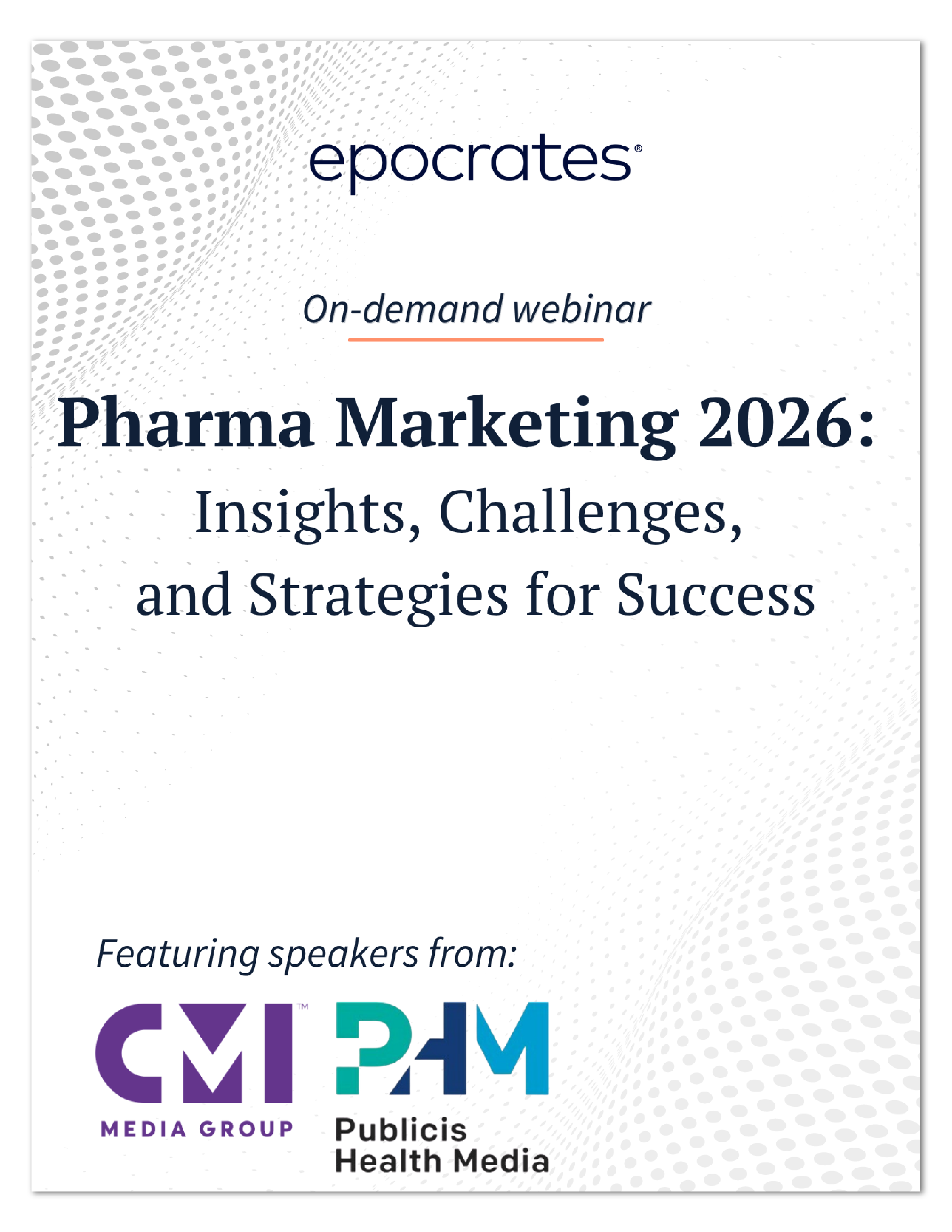 epocrates®

On-demand webinar

Pharma Marketing 2026:
Insights, Challenges, and Strategies for Success

Featuring speakers from:

CMI™
MEDIA GROUP

PHM
Publicis Health Media